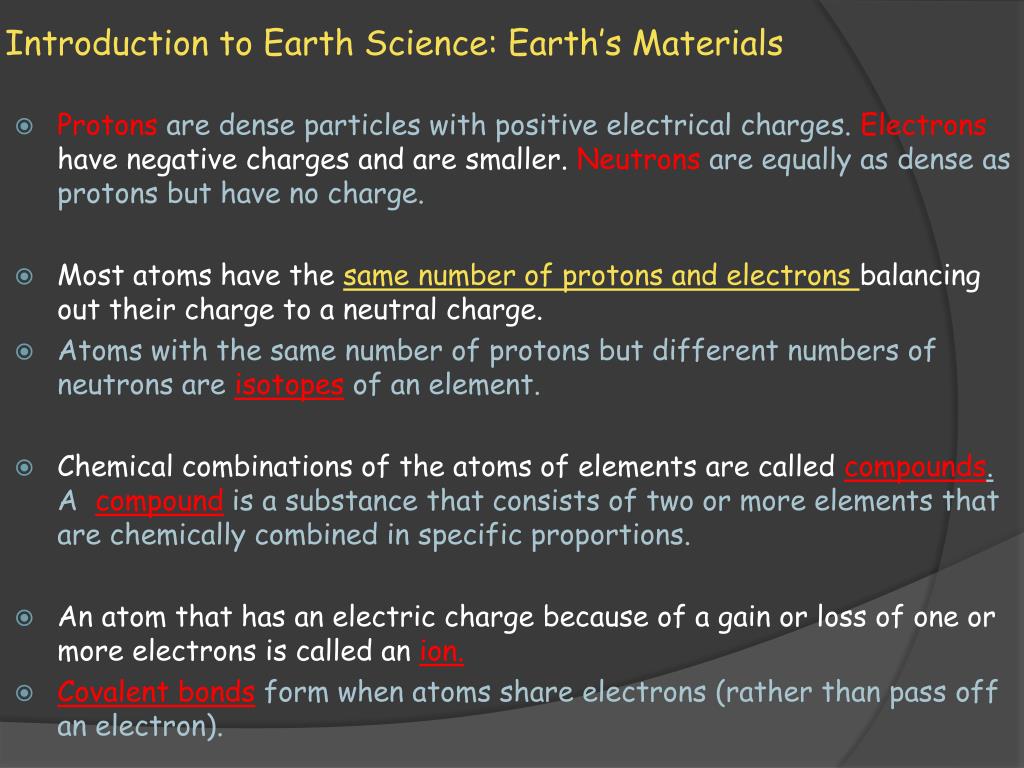 Introduction to Earth Science: Earth's Materials

Protons are dense particles with positive electrical charges. Electrons have negative charges and are smaller. Neutrons are equally as dense as protons but have no charge.

Most atoms have the same number of protons and electrons balancing out their charge to a neutral charge.

Atoms with the same number of protons but different numbers of neutrons are isotopes of an element.

Chemical combinations of the atoms of elements are called compounds. A compound is a substance that consists of two or more elements that are chemically combined in specific proportions.

An atom that has an electric charge because of a gain or loss of one or more electrons is called an ion.

Covalent bonds form when atoms share electrons (rather than pass off an electron).